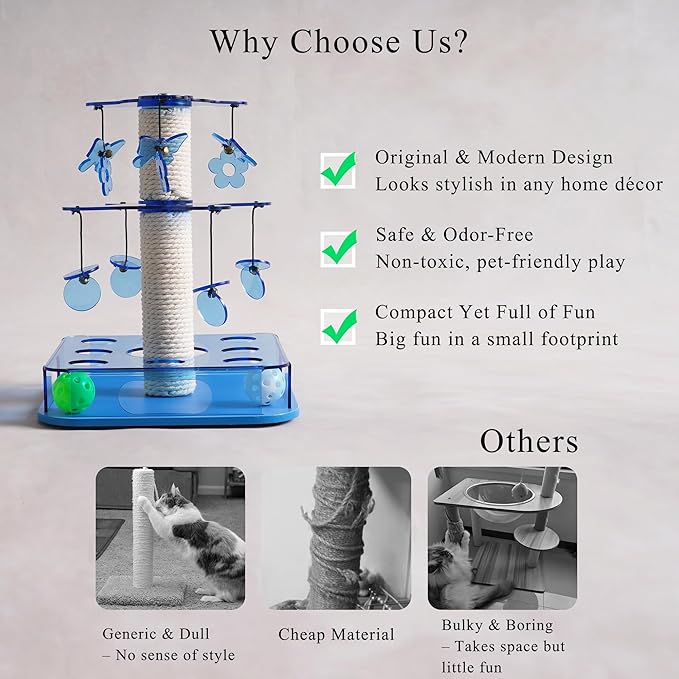 Why Choose Us?

Original & Modern Design
Looks stylish in any home décor

Safe & Odor-Free
Non-toxic, pet-friendly play

Compact Yet Full of Fun
Big fun in a small footprint

Others

Generic & Dull
– No sense of style

Cheap Material

Bulky & Boring
– Takes space but little fun